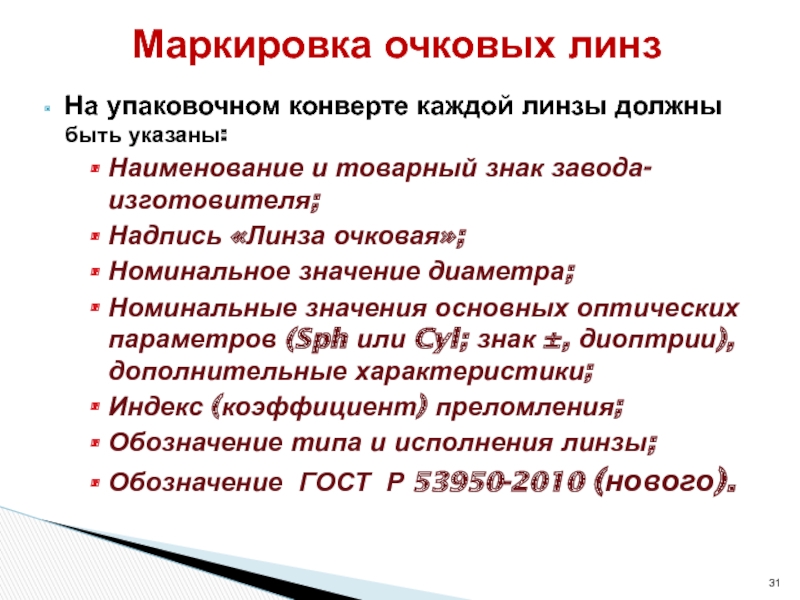 Маркировка очковых линз

На упаковочном конверте каждой линзы должны быть указаны:

Наименование и товарный знак завода-изготовителя;

Надпись «Линза очковая»;

Номинальное значение диаметра;

Номинальные значения основных оптических параметров (Sph или Cyl; знак ±, диоптрии), дополнительные характеристики;

Индекс (коэффициент) преломления;

Обозначение типа и исполнения линзы;

Обозначение ГОСТ Р 53950-2010 (нового).

31